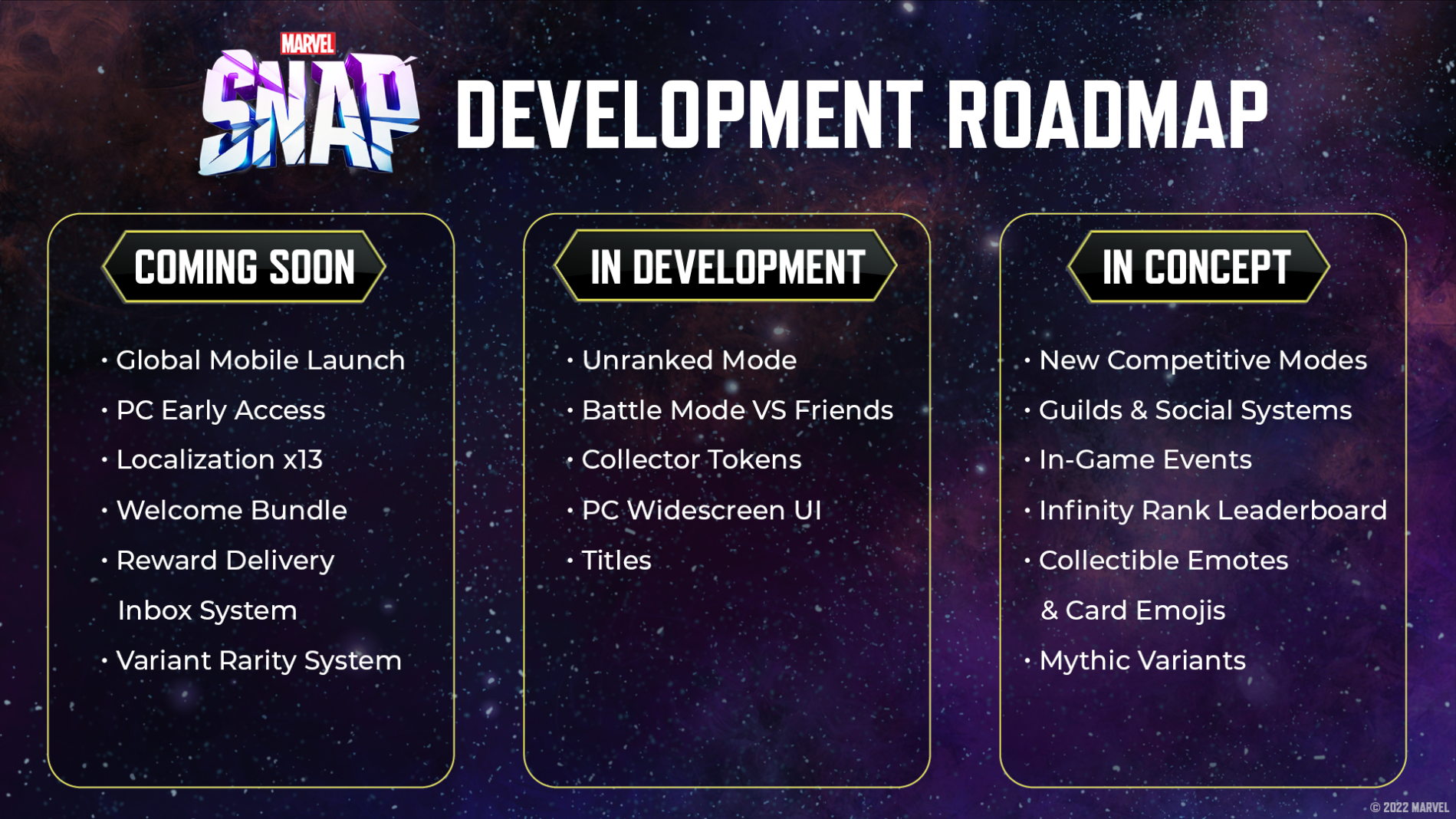 MARVEL SNAP

DEVELOPMENT ROADMAP

COMING SOON

• Global Mobile Launch
• PC Early Access
• Localization x13
• Welcome Bundle
• Reward Delivery Inbox System
• Variant Rarity System

IN DEVELOPMENT

• Unranked Mode
• Battle Mode VS Friends
• Collector Tokens
• PC Widescreen UI
• Titles

IN CONCEPT

• New Competitive Modes
• Guilds & Social Systems
• In-Game Events
• Infinity Rank Leaderboard
• Collectible Emotes & Card Emojis
• Mythic Variants

© 2022 MARVEL